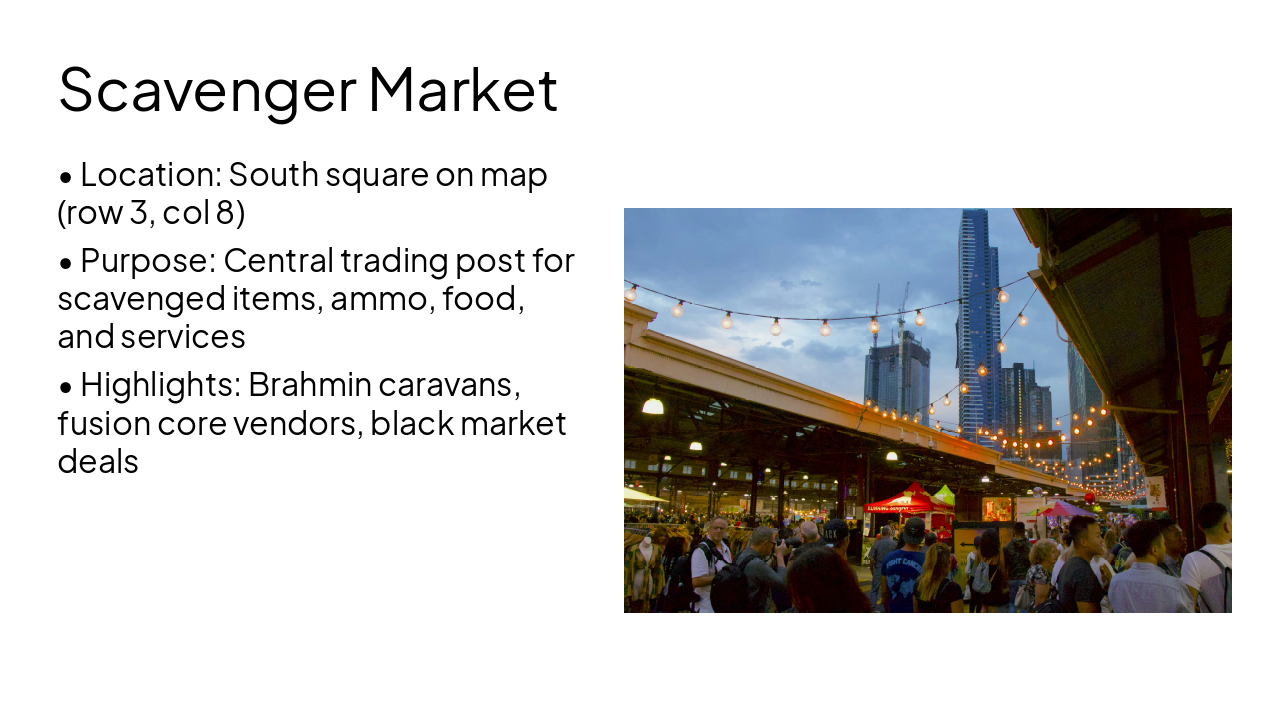 Scavenger Market

• Location: South square on map (row 3, col 8)

• Purpose: Central trading post for scavenged items, ammo, food, and services

• Highlights: Brahmin caravans, fusion core vendors, black market deals